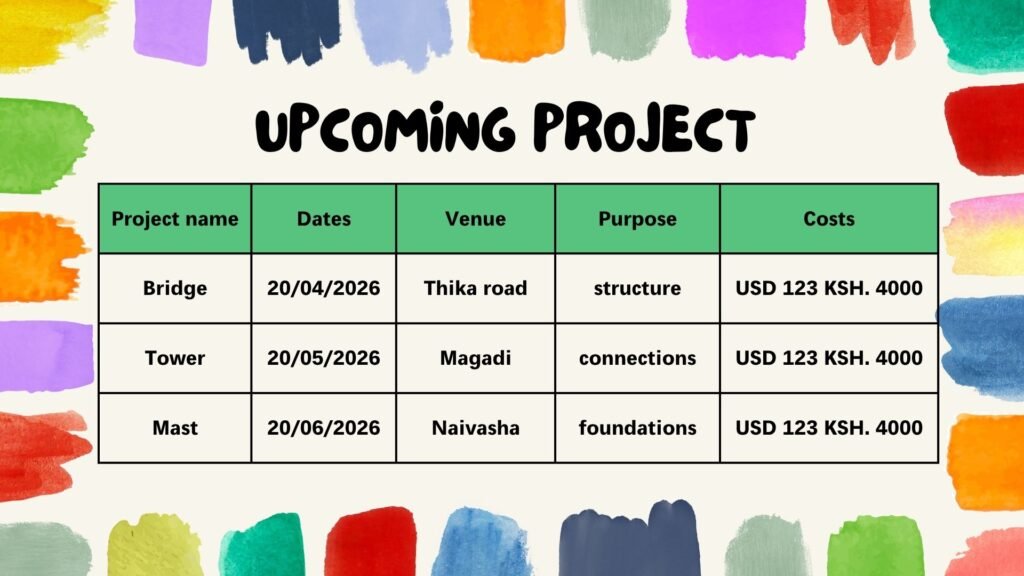 UPCOMING PROJECT

| Project name | Dates | Venue | Purpose | Costs |
|---|---|---|---|---|
| Bridge | 20/04/2026 | Thika road | structure | USD 123 KSH. 4000 |
| Tower | 20/05/2026 | Magadi | connections | USD 123 KSH. 4000 |
| Mast | 20/06/2026 | Naivasha | foundations | USD 123 KSH. 4000 |